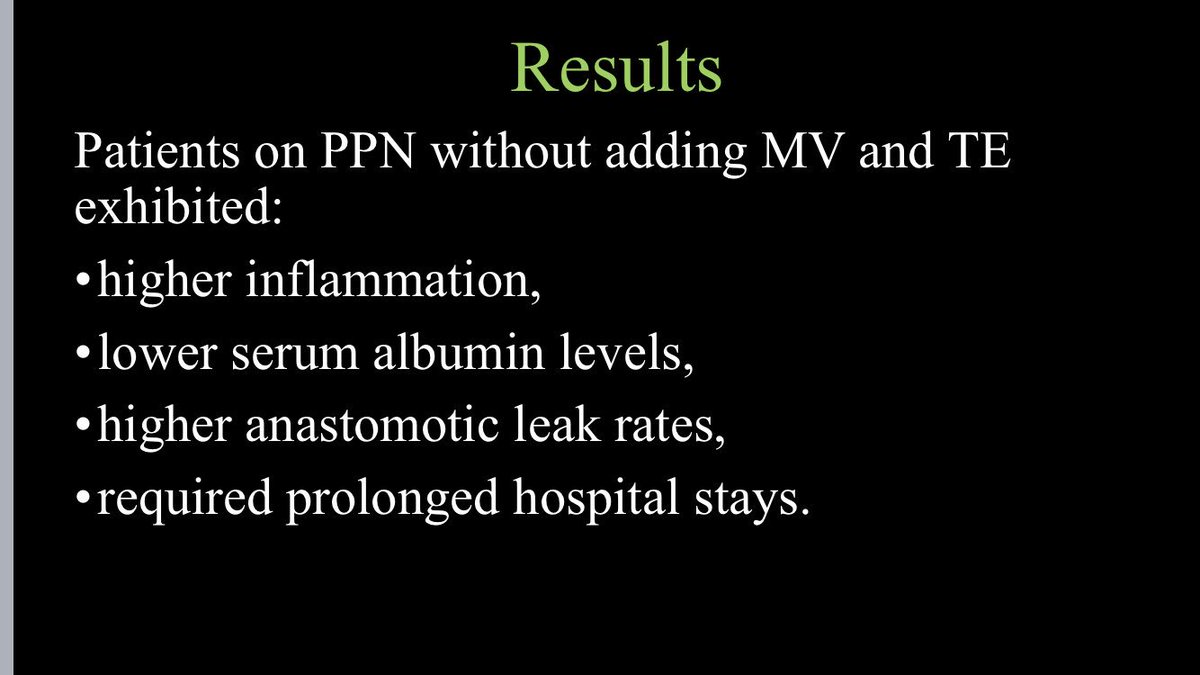 Results

Patients on PPN without adding MV and TE exhibited:

•higher inflammation,

•lower serum albumin levels,

•higher anastomotic leak rates,

•required prolonged hospital stays.